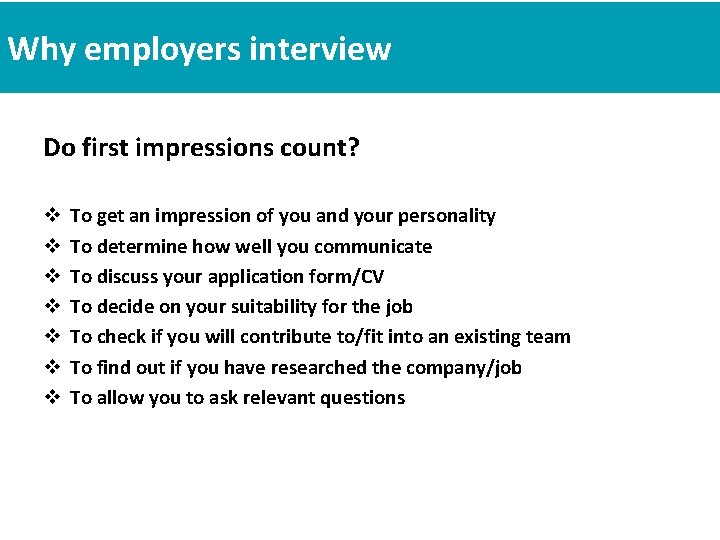 Why employers interview

Do first impressions count?

❖ To get an impression of you and your personality
❖ To determine how well you communicate
❖ To discuss your application form/CV
❖ To decide on your suitability for the job
❖ To check if you will contribute to/fit into an existing team
❖ To find out if you have researched the company/job
❖ To allow you to ask relevant questions